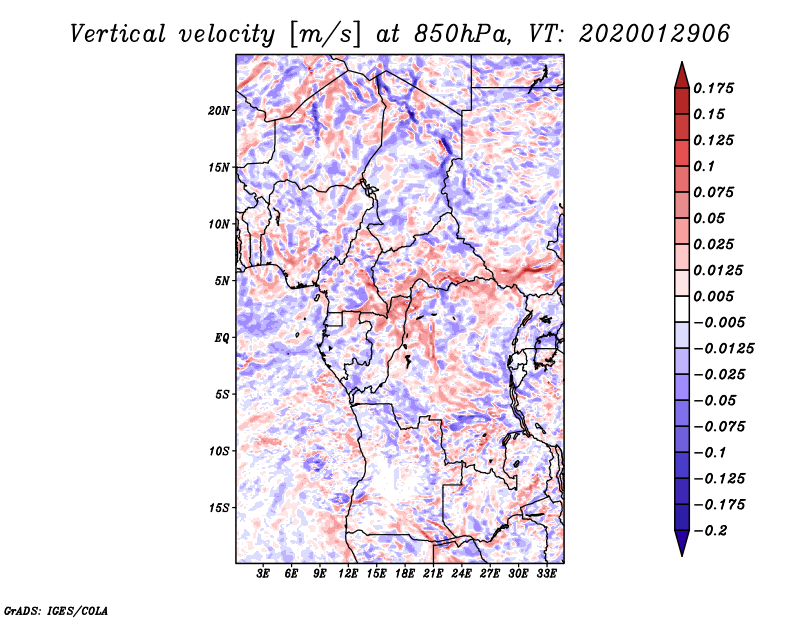 Vertical velocity [m/s] at 850hPa, VT: 2020012906

20N
15N
10N
5N
EQ
5S
10S
15S

3E 6E 9E 12E 15E 18E 21E 24E 27E 30E 33E

0.175
0.15
0.125
0.1
0.075
0.05
0.025
0.0125
0.005
−0.005
−0.0125
−0.025
−0.05
−0.075
−0.1
−0.125
−0.175
−0.2

GrADS: IGES/COLA